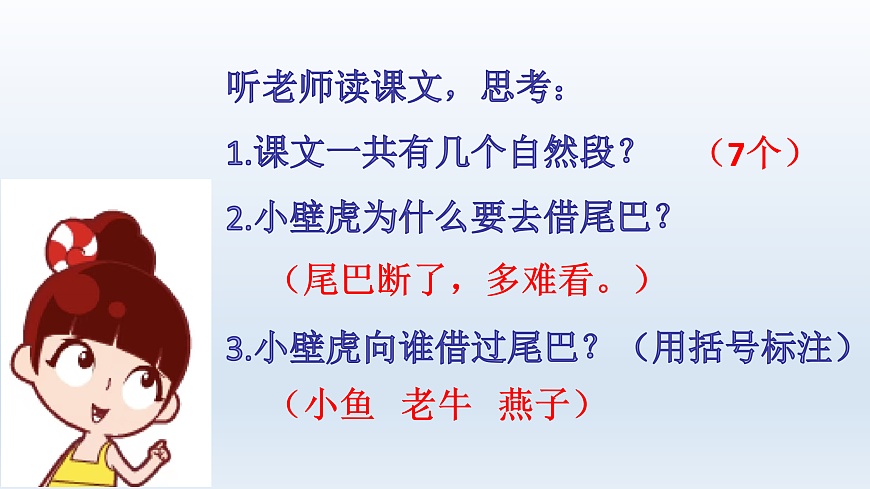 听老师读课文，思考：

1.课文一共有几个自然段？ （7个）

2.小壁虎为什么要去借尾巴？

（尾巴断了，多难看。）

3.小壁虎向谁借过尾巴？（用括号标注）

（小鱼 老牛 燕子）